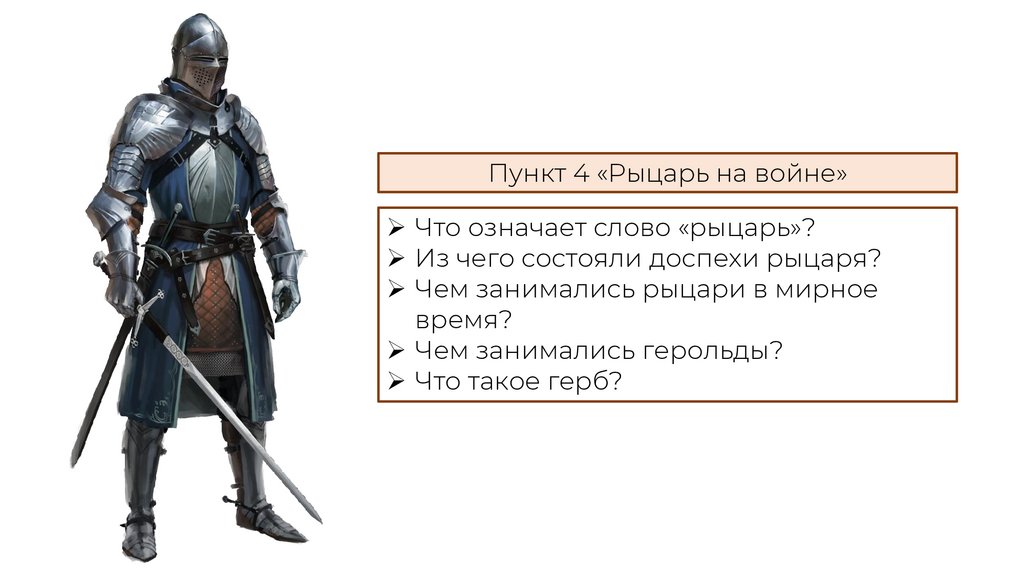 Пункт 4 «Рыцарь на войне»

➢ Что означает слово «рыцарь»?
➢ Из чего состояли доспехи рыцаря?
➢ Чем занимались рыцари в мирное время?
➢ Чем занимались герольды?
➢ Что такое герб?